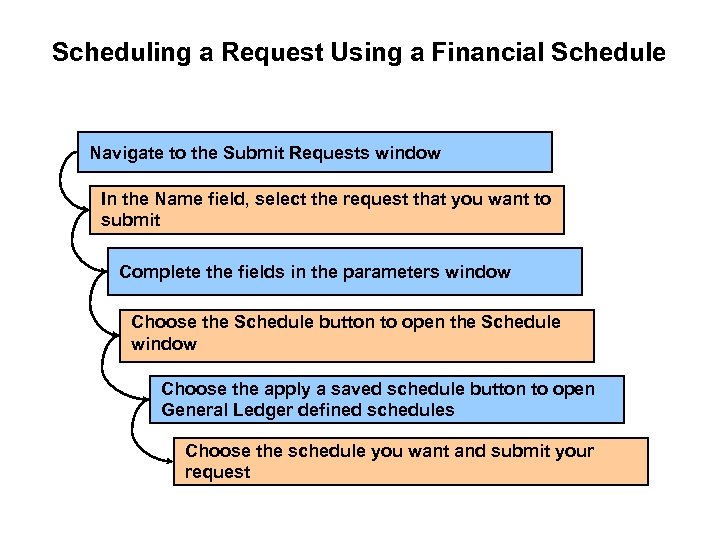 Scheduling a Request Using a Financial Schedule

Navigate to the Submit Requests window

In the Name field, select the request that you want to submit

Complete the fields in the parameters window

Choose the Schedule button to open the Schedule window

Choose the apply a saved schedule button to open General Ledger defined schedules

Choose the schedule you want and submit your request